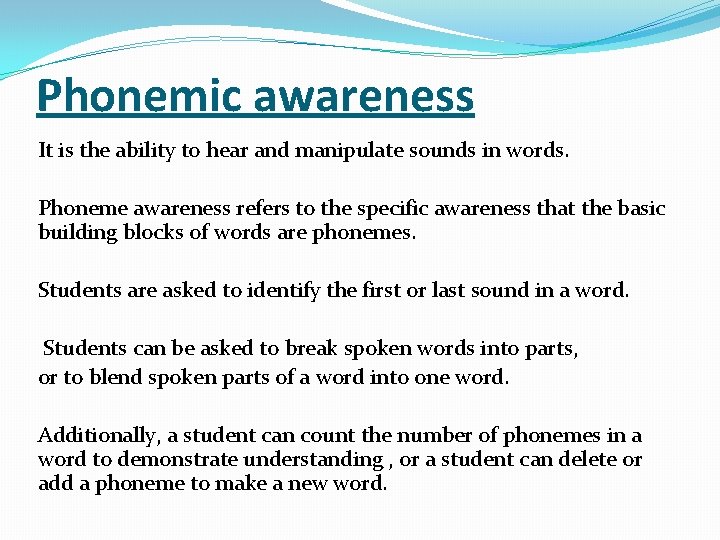 Phonemic awareness

It is the ability to hear and manipulate sounds in words.

Phoneme awareness refers to the specific awareness that the basic building blocks of words are phonemes.

Students are asked to identify the first or last sound in a word.

Students can be asked to break spoken words into parts,
or to blend spoken parts of a word into one word.

Additionally, a student can count the number of phonemes in a word to demonstrate understanding , or a student can delete or add a phoneme to make a new word.